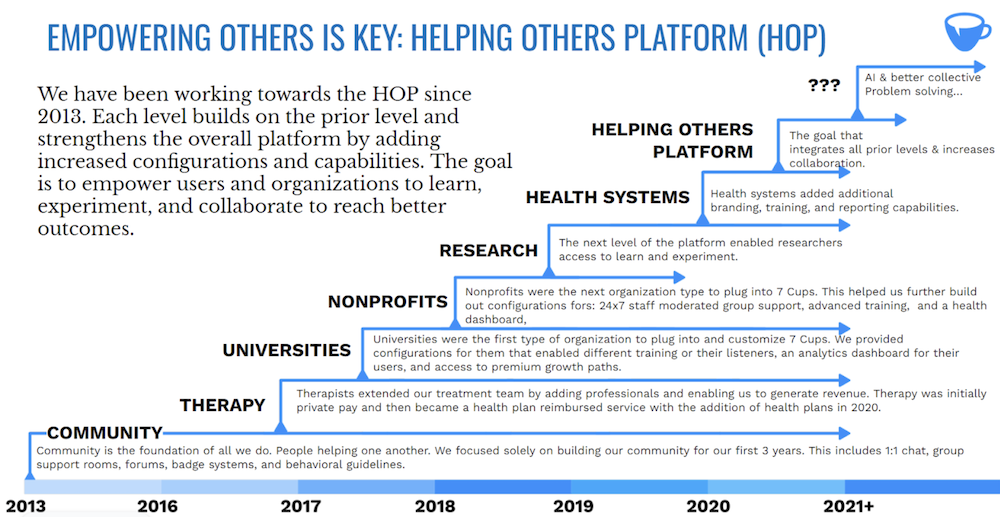 EMPOWERING OTHERS IS KEY: HELPING OTHERS PLATFORM (HOP)

We have been working towards the HOP since 2013. Each level builds on the prior level and strengthens the overall platform by adding increased configurations and capabilities. The goal is to empower users and organizations to learn, experiment, and collaborate to reach better outcomes.

???

AI & better collective Problem solving...

HELPING OTHERS PLATFORM

The goal that integrates all prior levels & increases collaboration.

HEALTH SYSTEMS

Health systems added additional branding, training, and reporting capabilities.

RESEARCH

The next level of the platform enabled researchers access to learn and experiment.

NONPROFITS

Nonprofits were the next organization type to plug into 7 Cups. This helped us further build out configurations fors: 24x7 staff moderated group support, advanced training, and a health dashboard,

UNIVERSITIES

Universities were the first type of organization to plug into and customize 7 Cups. We provided configurations for them that enabled different training or their listeners, an analytics dashboard for their users, and access to premium growth paths.

THERAPY

Therapists extended our treatment team by adding professionals and enabling us to generate revenue. Therapy was initially private pay and then became a health plan reimbursed service with the addition of health plans in 2020.

COMMUNITY

Community is the foundation of all we do. People helping one another. We focused solely on building our community for our first 3 years. This includes 1:1 chat, group support rooms, forums, badge systems, and behavioral guidelines.

2013 2016 2017 2018 2019 2020 2021+